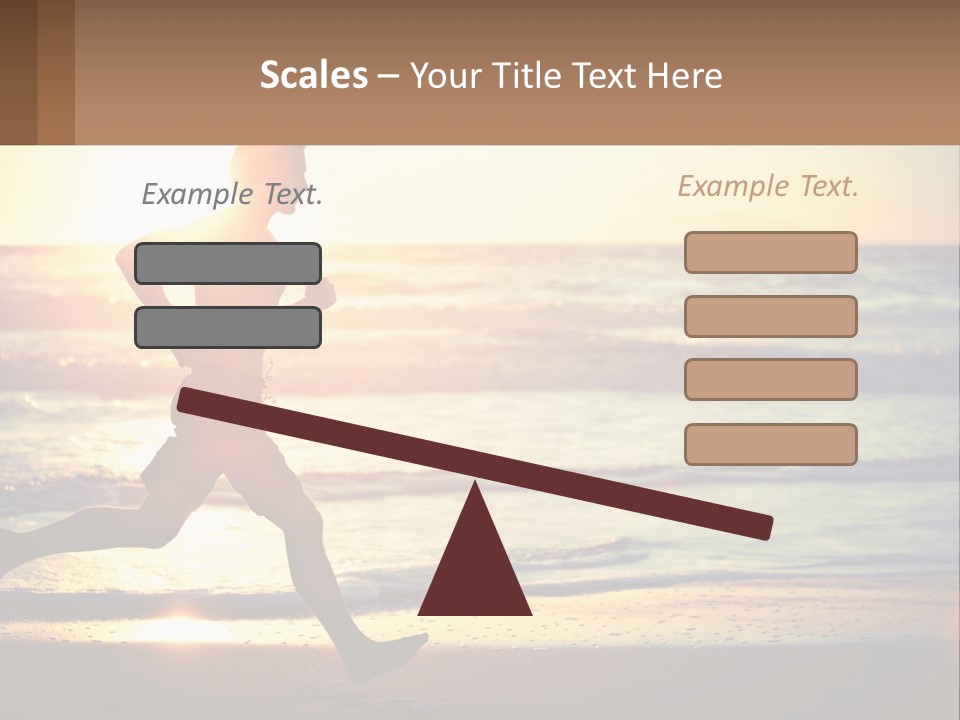 Scales – Your Title Text Here

Example Text.

Example Text.